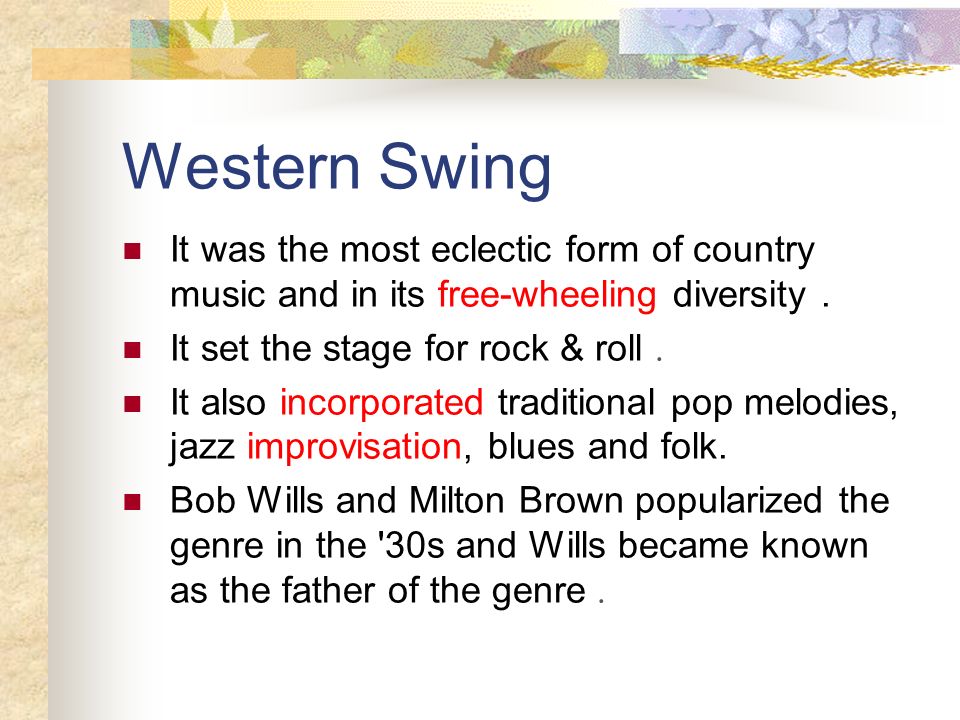 Western Swing

- It was the most eclectic form of country music and in its free-wheeling diversity .
- It set the stage for rock & roll .
- It also incorporated traditional pop melodies, jazz improvisation, blues and folk.
- Bob Wills and Milton Brown popularized the genre in the '30s and Wills became known as the father of the genre .